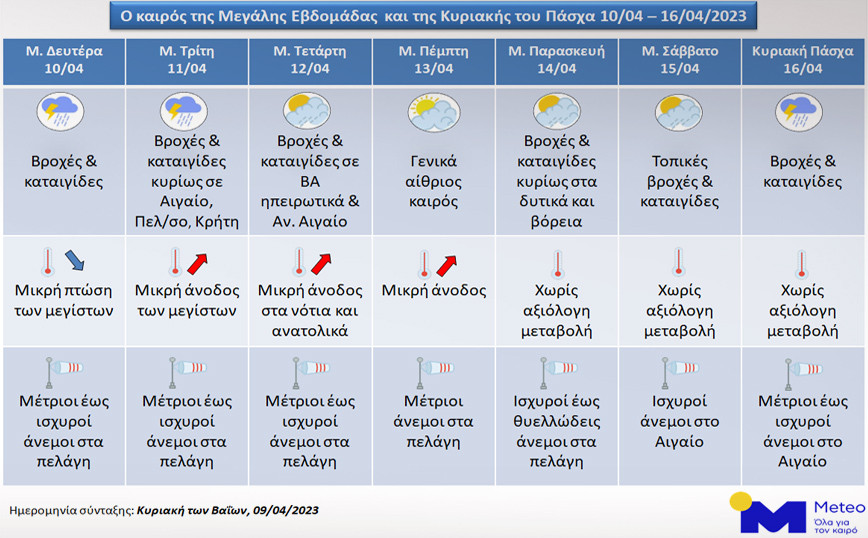 Ο καιρός της Μεγάλης Εβδομάδας και της Κυριακής του Πάσχα 10/04 – 16/04/2023

| Μ. Δευτέρα 10/04 | Μ. Τρίτη 11/04 | Μ. Τετάρτη 12/04 | Μ. Πέμπτη 13/04 | Μ. Παρασκευή 14/04 | Μ. Σάββατο 15/04 | Κυριακή Πάσχα 16/04 |
|---|---|---|---|---|---|---|
| Βροχές & καταιγίδες | Βροχές & καταιγίδες κυρίως σε Αιγαίο, Πελ/σο, Κρήτη | Βροχές & καταιγίδες σε ΒΑ ηπειρωτικά & Αν. Αιγαίο | Γενικά αίθριος καιρός | Βροχές & καταιγίδες κυρίως στα δυτικά και βόρεια | Τοπικές βροχές & καταιγίδες | Βροχές & καταιγίδες |
| Μικρή πτώση των μεγίστων | Μικρή άνοδος των μεγίστων | Μικρή άνοδος στα νότια και ανατολικά | Μικρή άνοδος | Χωρίς αξιόλογη μεταβολή | Χωρίς αξιόλογη μεταβολή | Χωρίς αξιόλογη μεταβολή |
| Μέτριοι έως ισχυροί άνεμοι στα πελάγη | Μέτριοι έως ισχυροί άνεμοι στα πελάγη | Μέτριοι έως ισχυροί άνεμοι στα πελάγη | Μέτριοι άνεμοι στα πελάγη | Ισχυροί έως θυελλώδεις άνεμοι στα πελάγη | Ισχυροί άνεμοι στο Αιγαίο | Μέτριοι έως ισχυροί άνεμοι στο Αιγαίο |

Ημερομηνία σύνταξης: Κυριακή των Βαΐων, 09/04/2023

Meteo
Όλα για τον καιρό